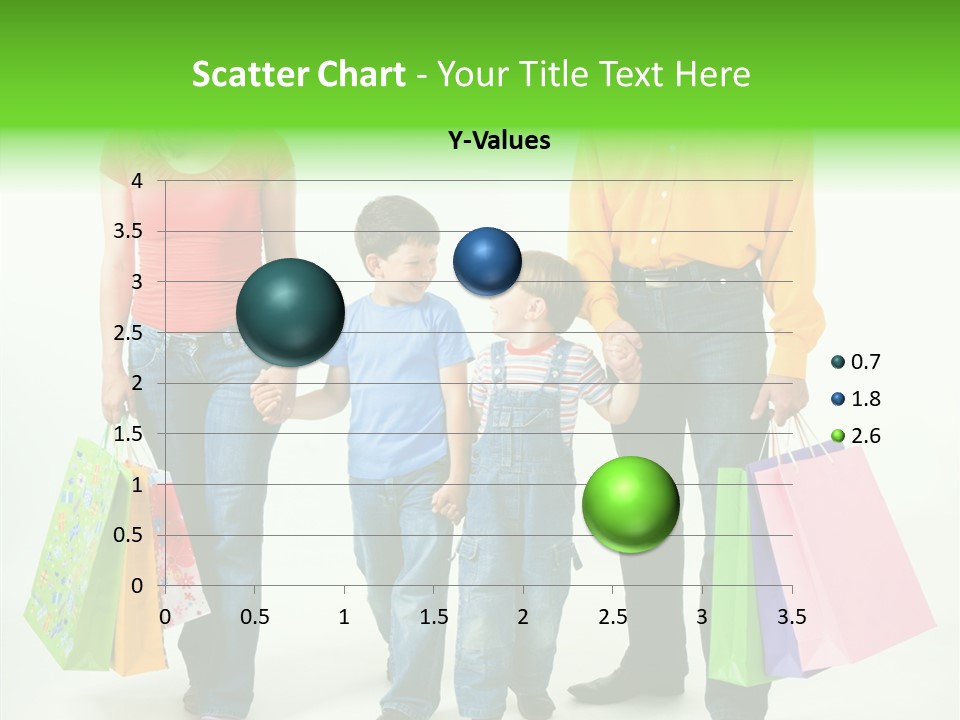 Scatter Chart - Your Title Text Here

Y-Values

4
3.5
3
2.5
2
1.5
1
0.5
0

0 0.5 1 1.5 2 2.5 3 3.5

0.7
1.8
2.6